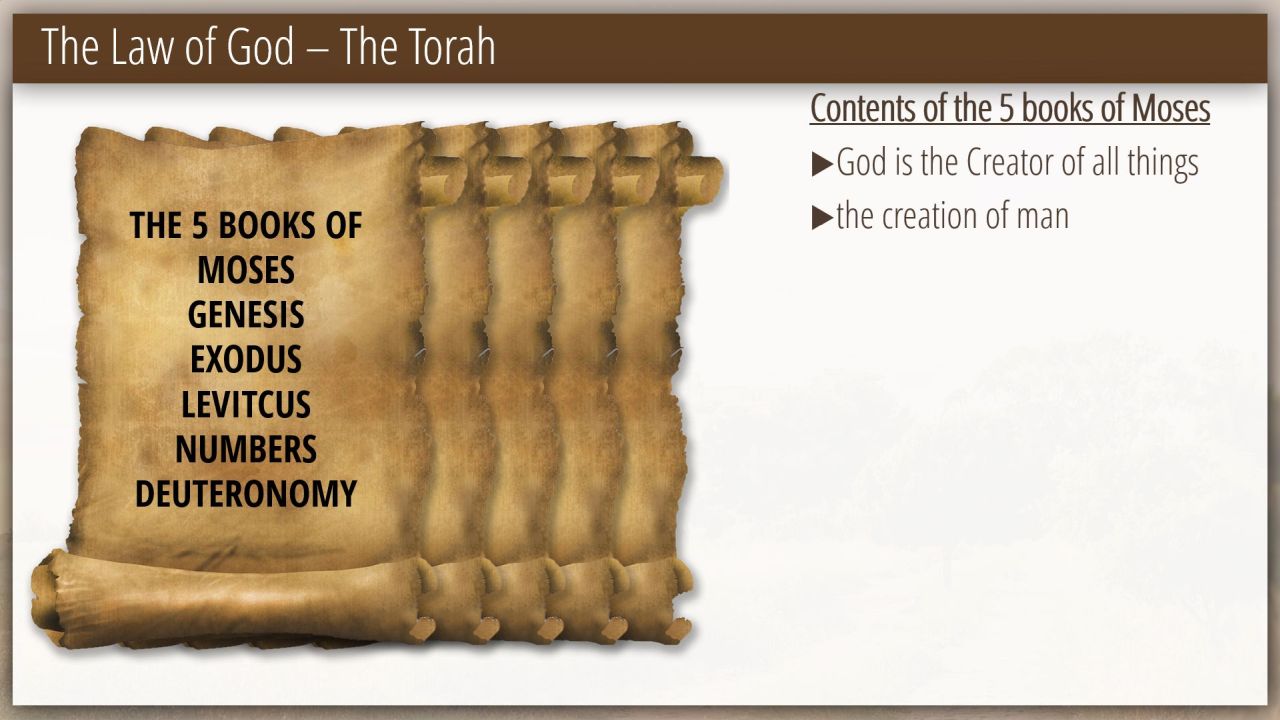 The Law of God – The Torah

THE 5 BOOKS OF MOSES
GENESIS
EXODUS
LEVITCUS
NUMBERS
DEUTERONOMY

Contents of the 5 books of Moses

▶God is the Creator of all things

▶the creation of man